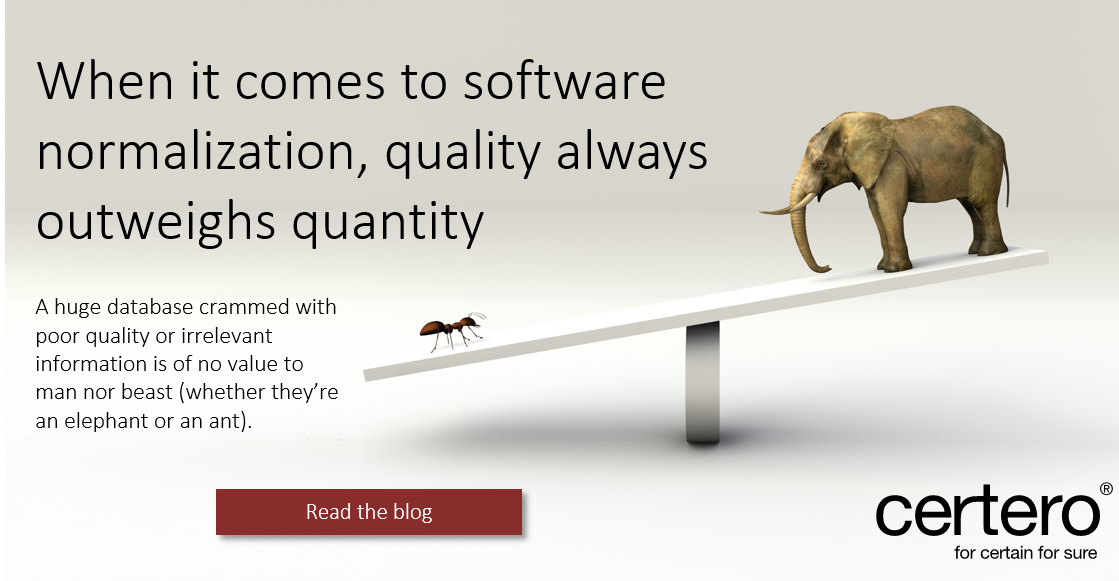 When it comes to software normalization, quality always outweighs quantity

A huge database crammed with poor quality or irrelevant information is of no value to man nor beast (whether they're an elephant or an ant).

Read the blog

certero®
for certain for sure